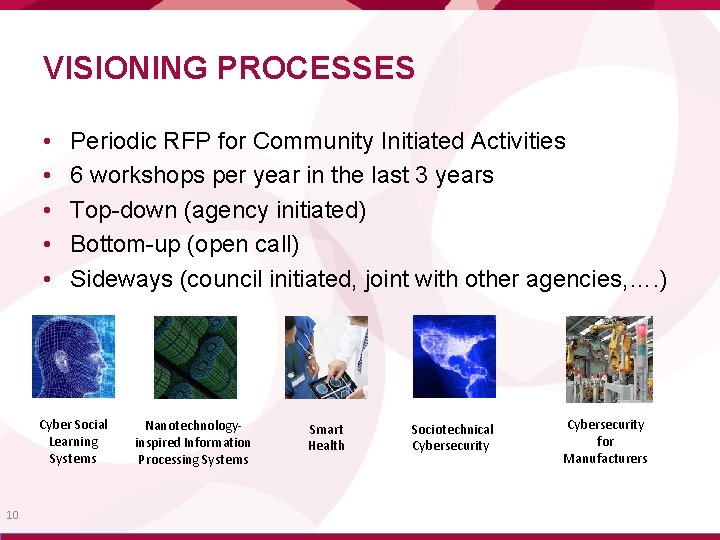 VISIONING PROCESSES

• Periodic RFP for Community Initiated Activities
• 6 workshops per year in the last 3 years
• Top-down (agency initiated)
• Bottom-up (open call)
• Sideways (council initiated, joint with other agencies,….)

Cyber Social Learning Systems

Nanotechnology-inspired Information Processing Systems

Smart Health

Sociotechnical Cybersecurity

Cybersecurity for Manufacturers

10